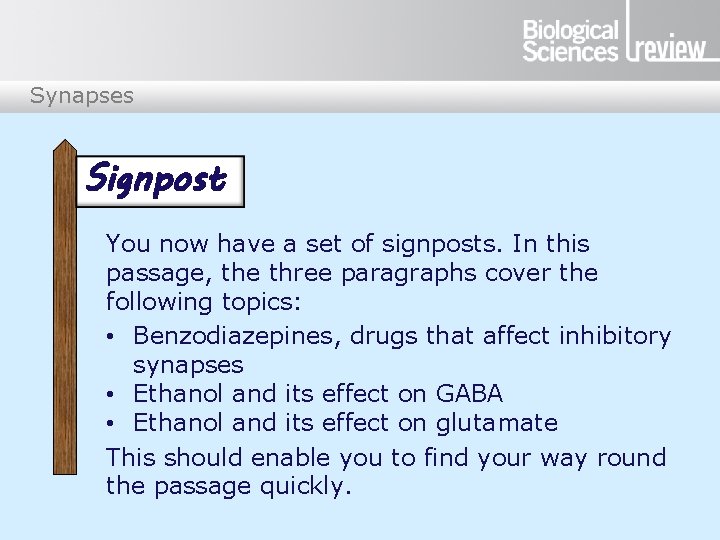 Biological Sciences review

Synapses

Signpost

You now have a set of signposts. In this passage, the three paragraphs cover the following topics:

• Benzodiazepines, drugs that affect inhibitory synapses
• Ethanol and its effect on GABA
• Ethanol and its effect on glutamate

This should enable you to find your way round the passage quickly.